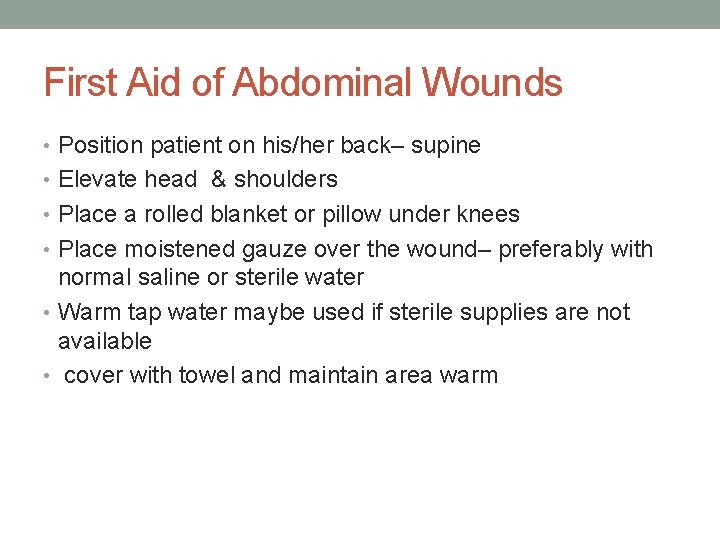 First Aid of Abdominal Wounds

• Position patient on his/her back– supine
• Elevate head & shoulders
• Place a rolled blanket or pillow under knees
• Place moistened gauze over the wound– preferably with normal saline or sterile water
• Warm tap water maybe used if sterile supplies are not available
• cover with towel and maintain area warm